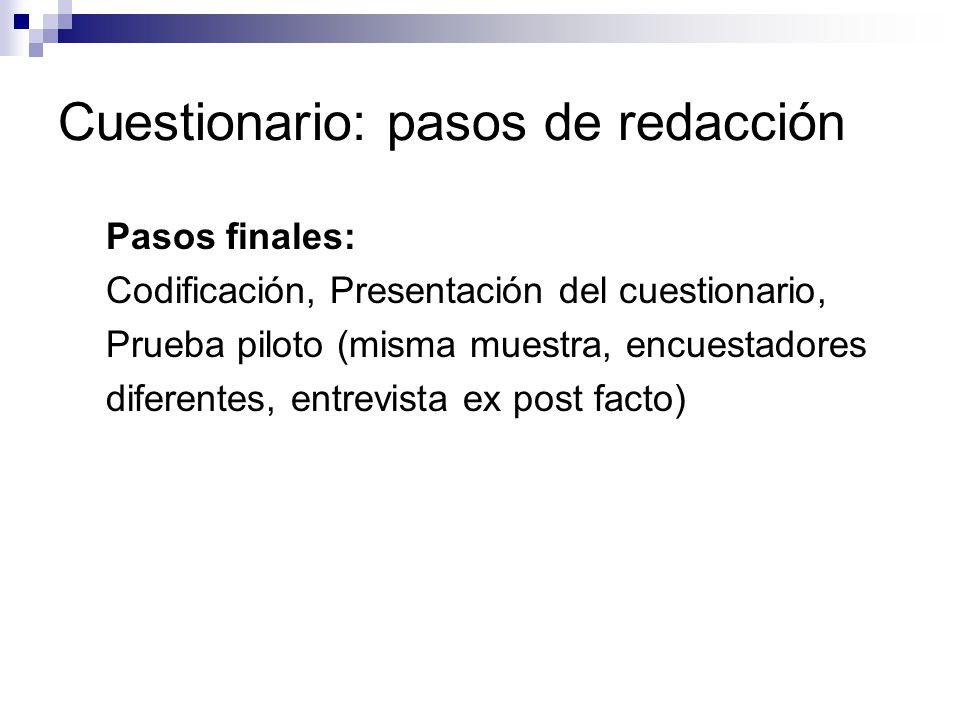 Cuestionario: pasos de redacción

Pasos finales:
Codificación, Presentación del cuestionario, Prueba piloto (misma muestra, encuestadores diferentes, entrevista ex post facto)